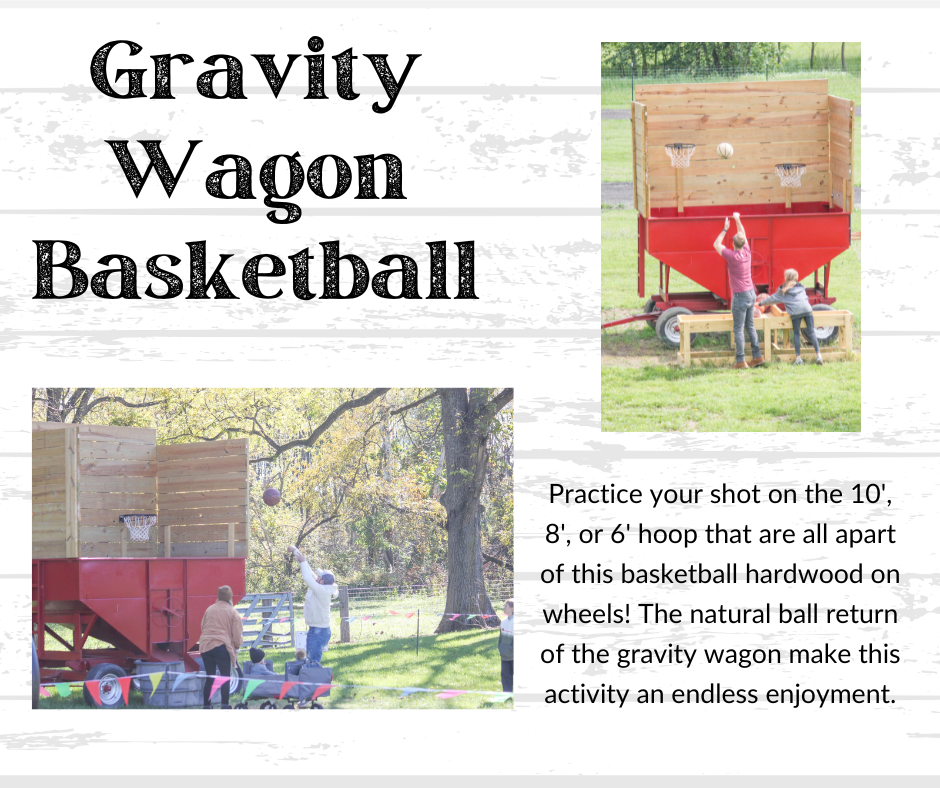 Gravity Wagon Basketball

Practice your shot on the 10', 8', or 6' hoop that are all apart of this basketball hardwood on wheels! The natural ball return of the gravity wagon make this activity an endless enjoyment.